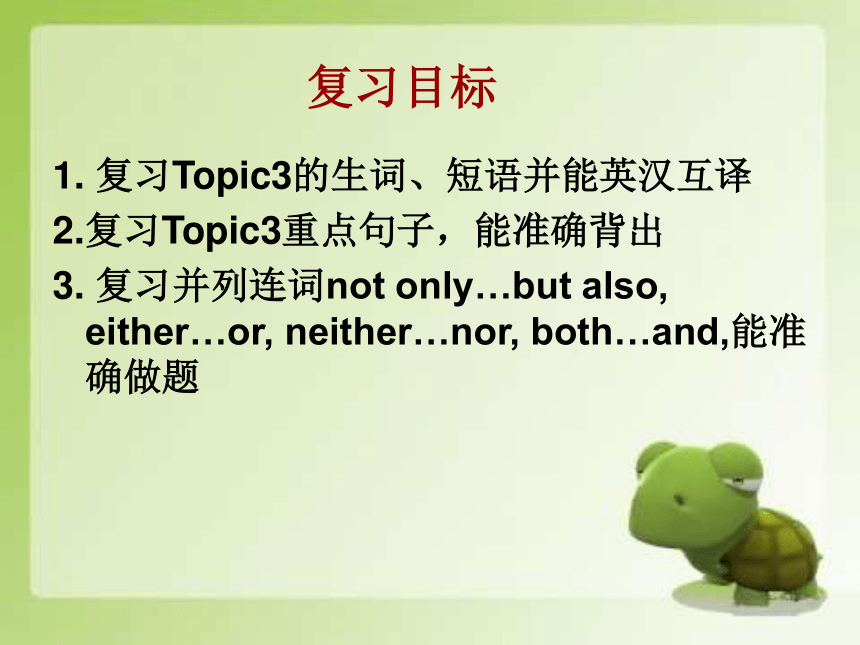 复习目标

1. 复习Topic3的生词、短语并能英汉互译

2.复习Topic3重点句子，能准确背出

3. 复习并列连词not only…but also, either…or, neither…nor, both…and,能准确做题